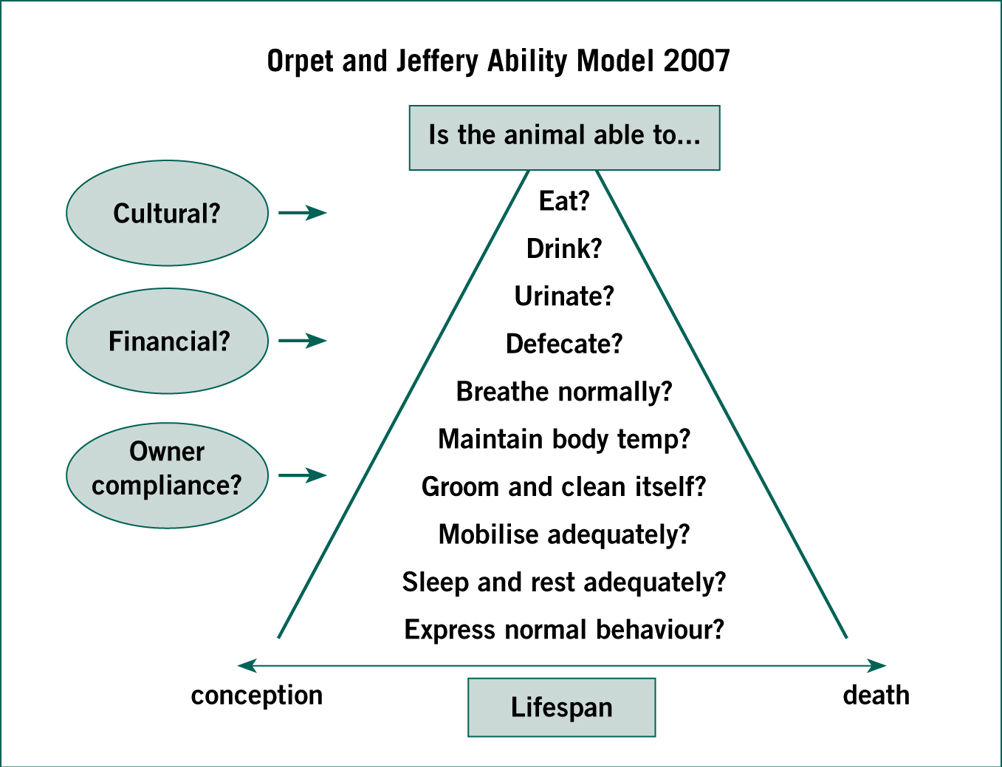 Orpet and Jeffery Ability Model 2007

Is the animal able to...

Cultural?

Financial?

Owner compliance?

Eat?
Drink?
Urinate?
Defecate?
Breathe normally?
Maintain body temp?
Groom and clean itself?
Mobilise adequately?
Sleep and rest adequately?
Express normal behaviour?

conception

Lifespan

death